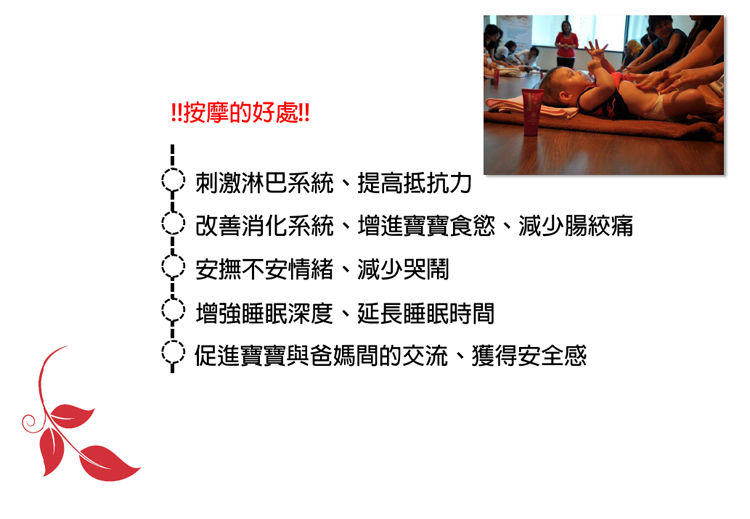 !!按摩的好處!!

刺激淋巴系統、提高抵抗力

改善消化系統、增進寶寶食慾、減少腸絞痛

安撫不安情緒、減少哭鬧

增強睡眠深度、延長睡眠時間

促進寶寶與爸媽間的交流、獲得安全感